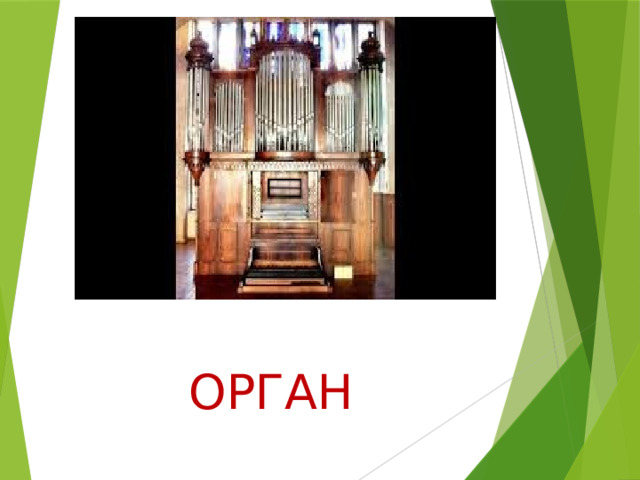 ОРГАН